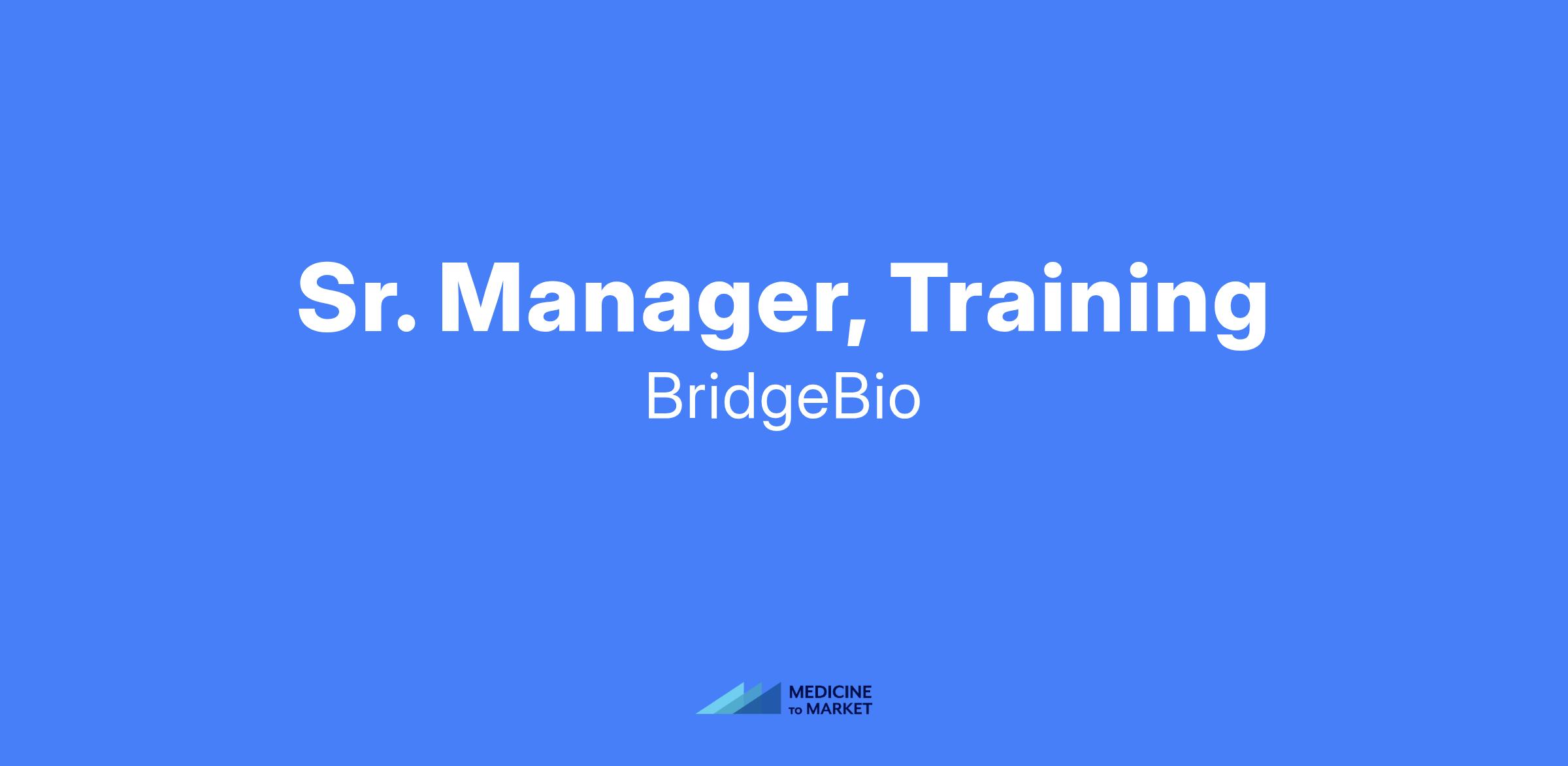 Sr. Manager, Training
BridgeBio

MEDICINE
TO MARKET